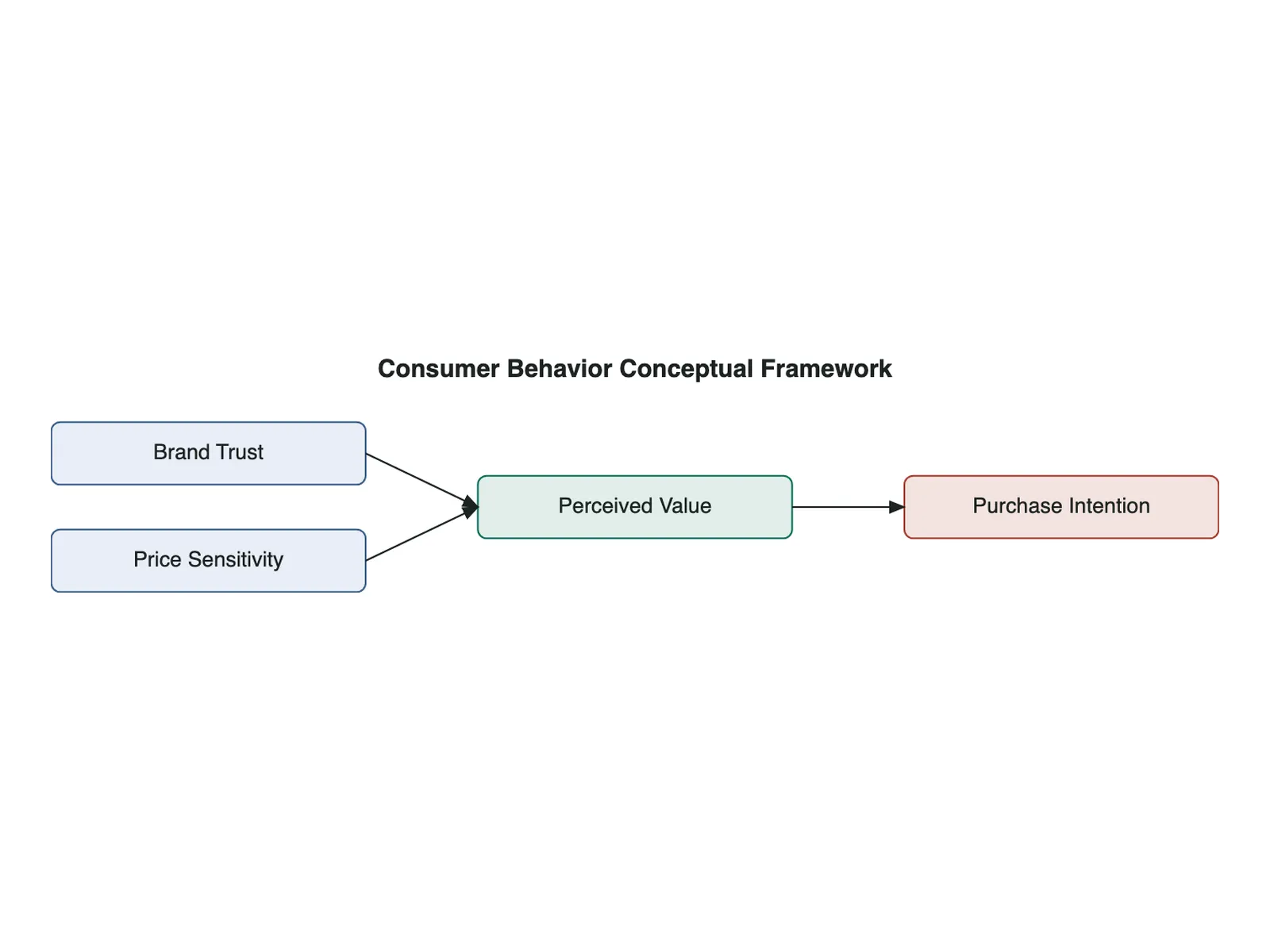 Consumer Behavior Conceptual Framework

Brand Trust

Price Sensitivity

Perceived Value

Purchase Intention